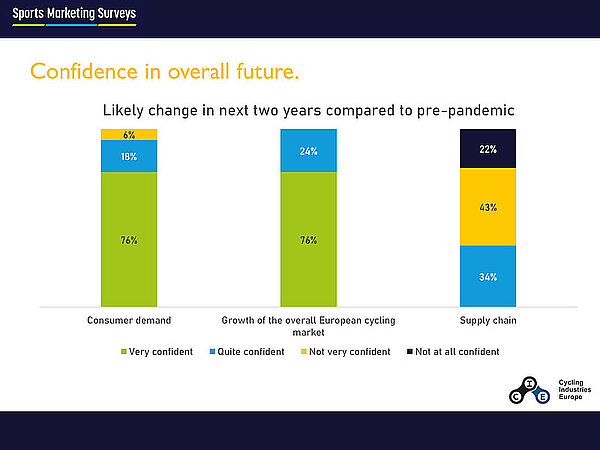 Sports Marketing Surveys

Confidence in overall future.

Likely change in next two years compared to pre-pandemic

6%
18%
76%

24%
76%

22%
43%
34%

Consumer demand

Growth of the overall European cycling market

Supply chain

Very confident
Quite confident
Not very confident
Not at all confident

C I E
Cycling Industries Europe